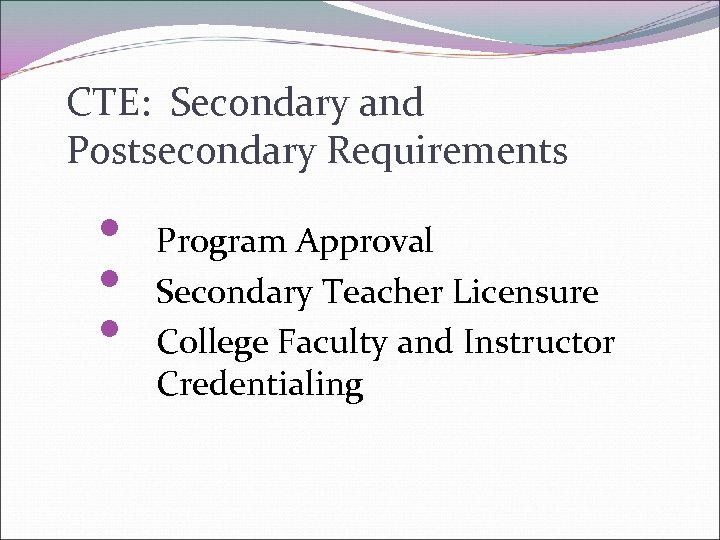 CTE: Secondary and Postsecondary Requirements

- Program Approval
- Secondary Teacher Licensure
- College Faculty and Instructor Credentialing